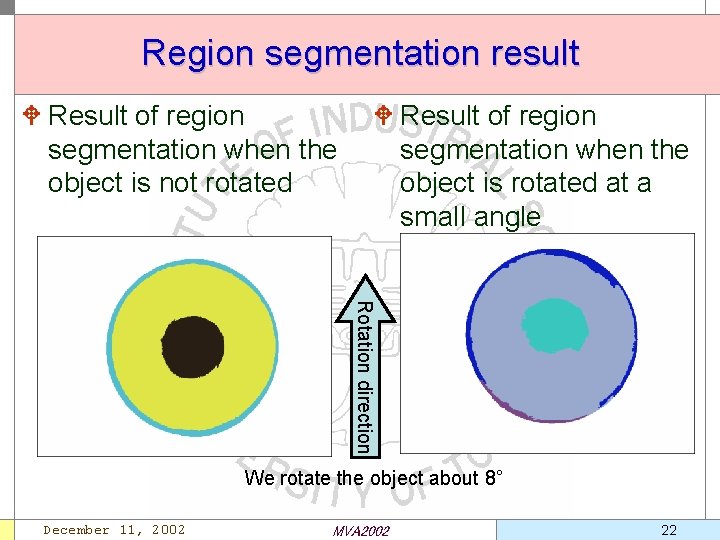 Region segmentation result

Result of region segmentation when the object is not rotated

Result of region segmentation when the object is rotated at a small angle

Rotation direction

We rotate the object about 8°

December 11, 2002

MVA2002

22